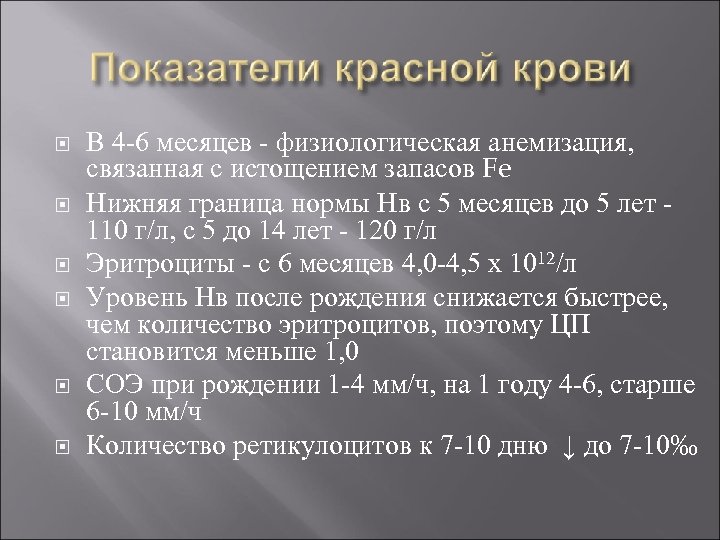 Показатели красной крови

В 4-6 месяцев - физиологическая анемизация, связанная с истощением запасов Fe

Нижняя граница нормы Нв с 5 месяцев до 5 лет - 110 г/л, с 5 до 14 лет - 120 г/л

Эритроциты - с 6 месяцев 4,0-4,5 х $10^{12}$/л

Уровень Нв после рождения снижается быстрее, чем количество эритроцитов, поэтому ЦП становится меньше 1,0

СОЭ при рождении 1-4 мм/ч, на 1 году 4-6, старше 6-10 мм/ч

Количество ретикулоцитов к 7-10 дню ↓ до 7-10‰